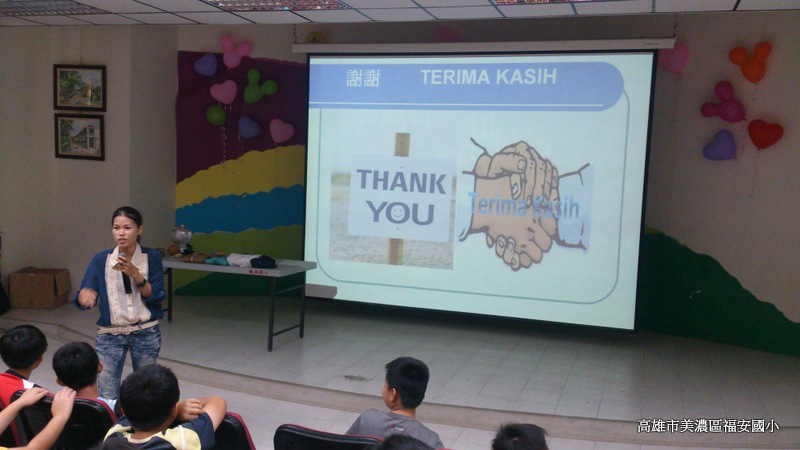 謝謝 TERIMA KASIH

THANK YOU

Terima Kasih

高雄市美濃區福安國小